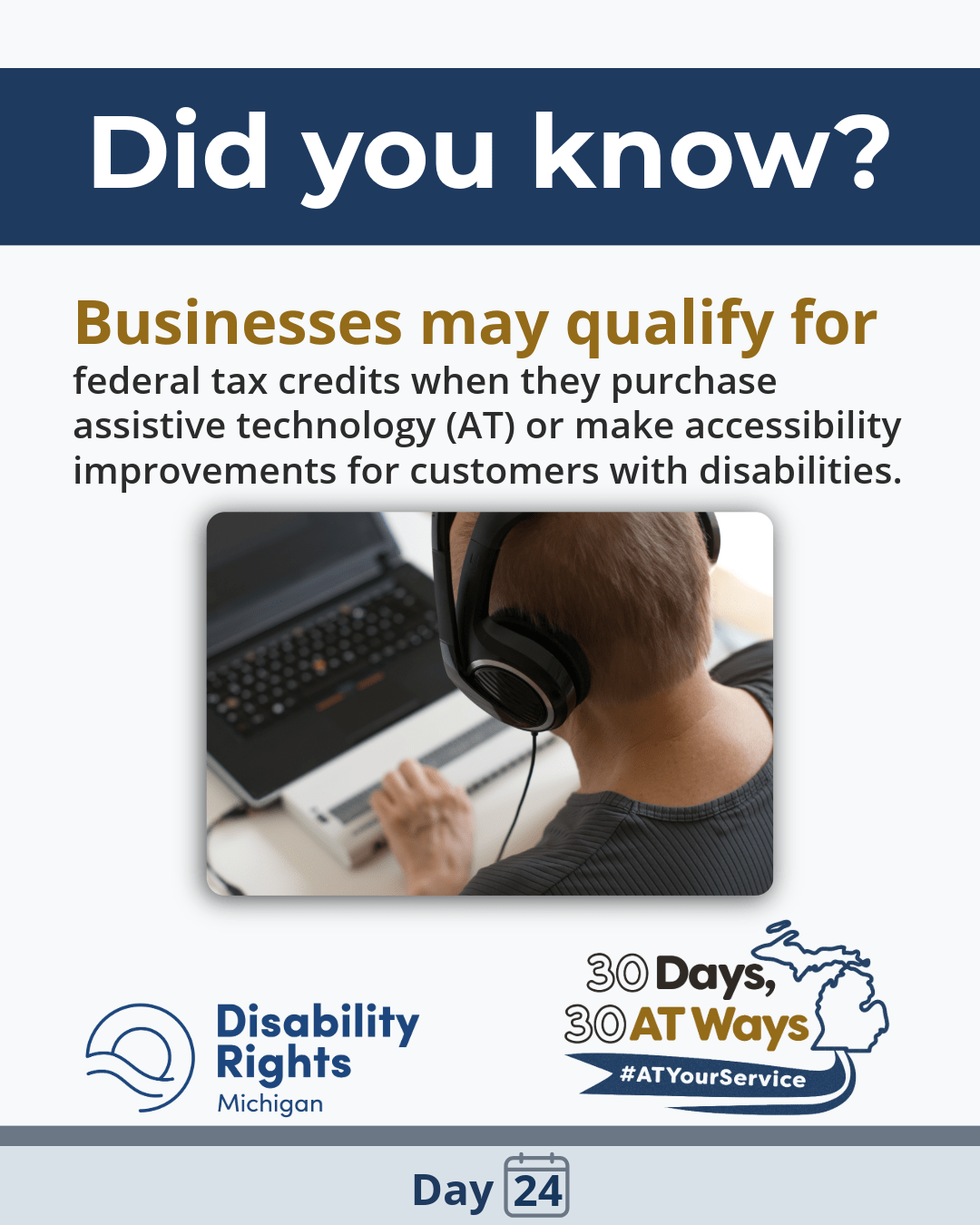 Did you know?

Businesses may qualify for federal tax credits when they purchase assistive technology (AT) or make accessibility improvements for customers with disabilities.

Disability Rights Michigan

30 Days, 30 AT Ways
#ATYourService

Day 24